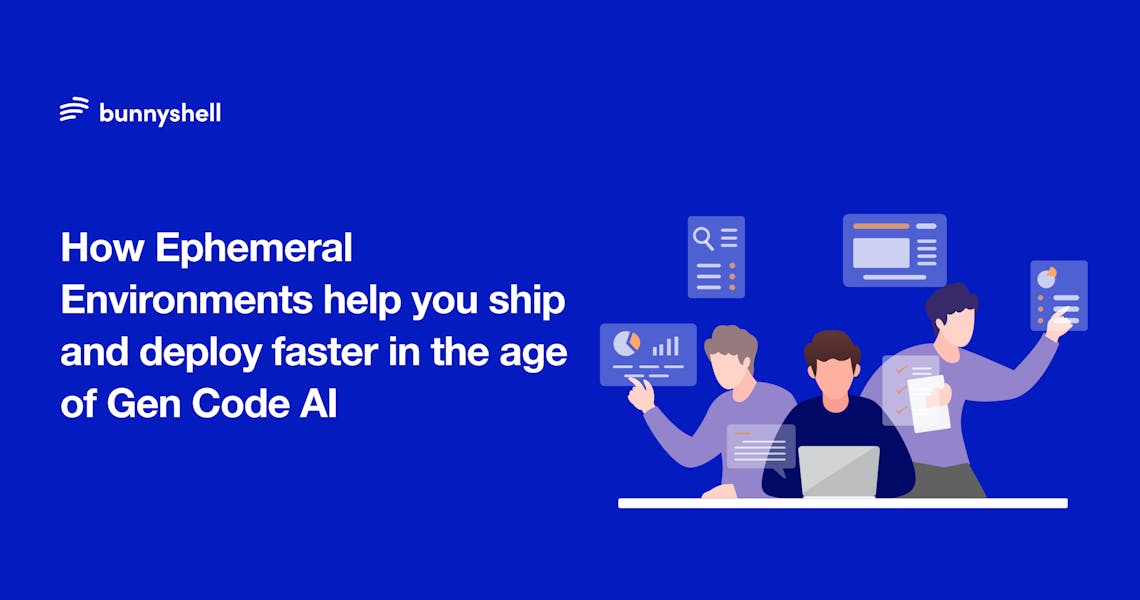 bunnyshell

How Ephemeral Environments help you ship and deploy faster in the age of Gen Code AI